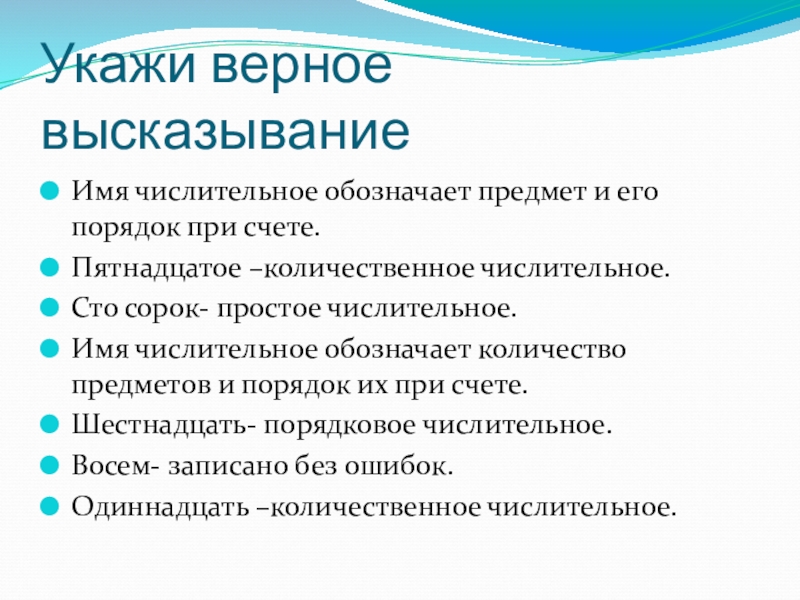 Укажи верное высказывание

Имя числительное обозначает предмет и его порядок при счете.

Пятнадцатое –количественное числительное.

Сто сорок- простое числительное.

Имя числительное обозначает количество предметов и порядок их при счете.

Шестнадцать- порядковое числительное.

Восем- записано без ошибок.

Одиннадцать –количественное числительное.